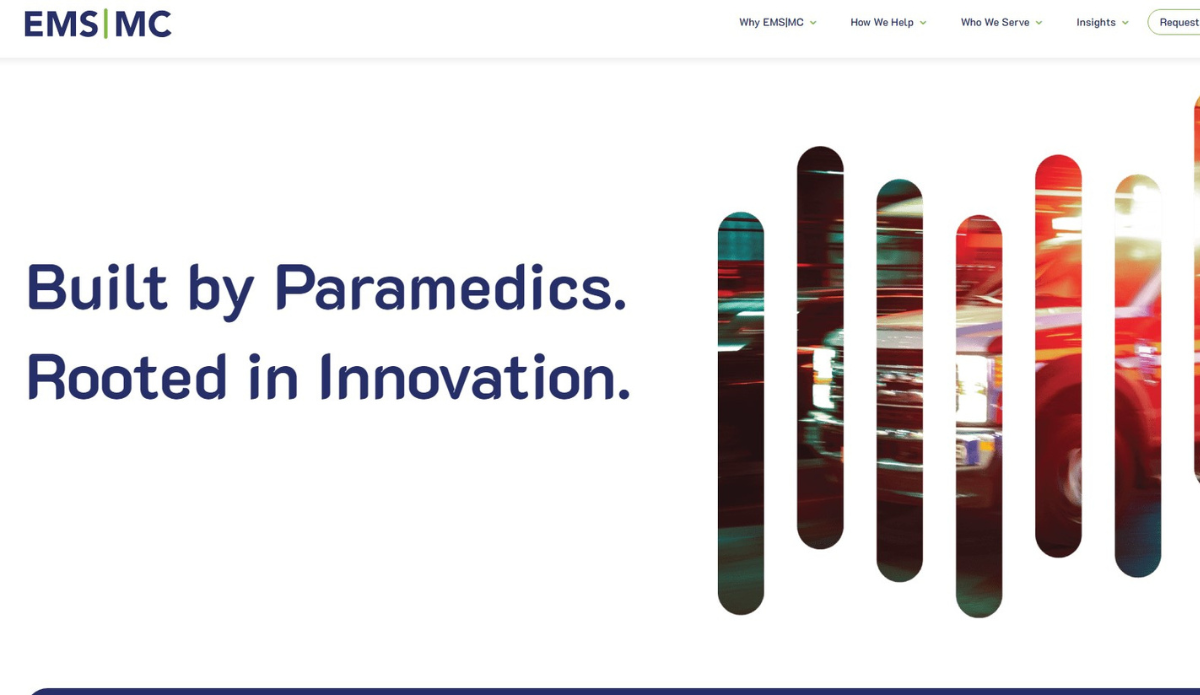 EMS|MC

Why EMS|MC How We Help Who We Serve Insights Request

Built by Paramedics.
Rooted in Innovation.